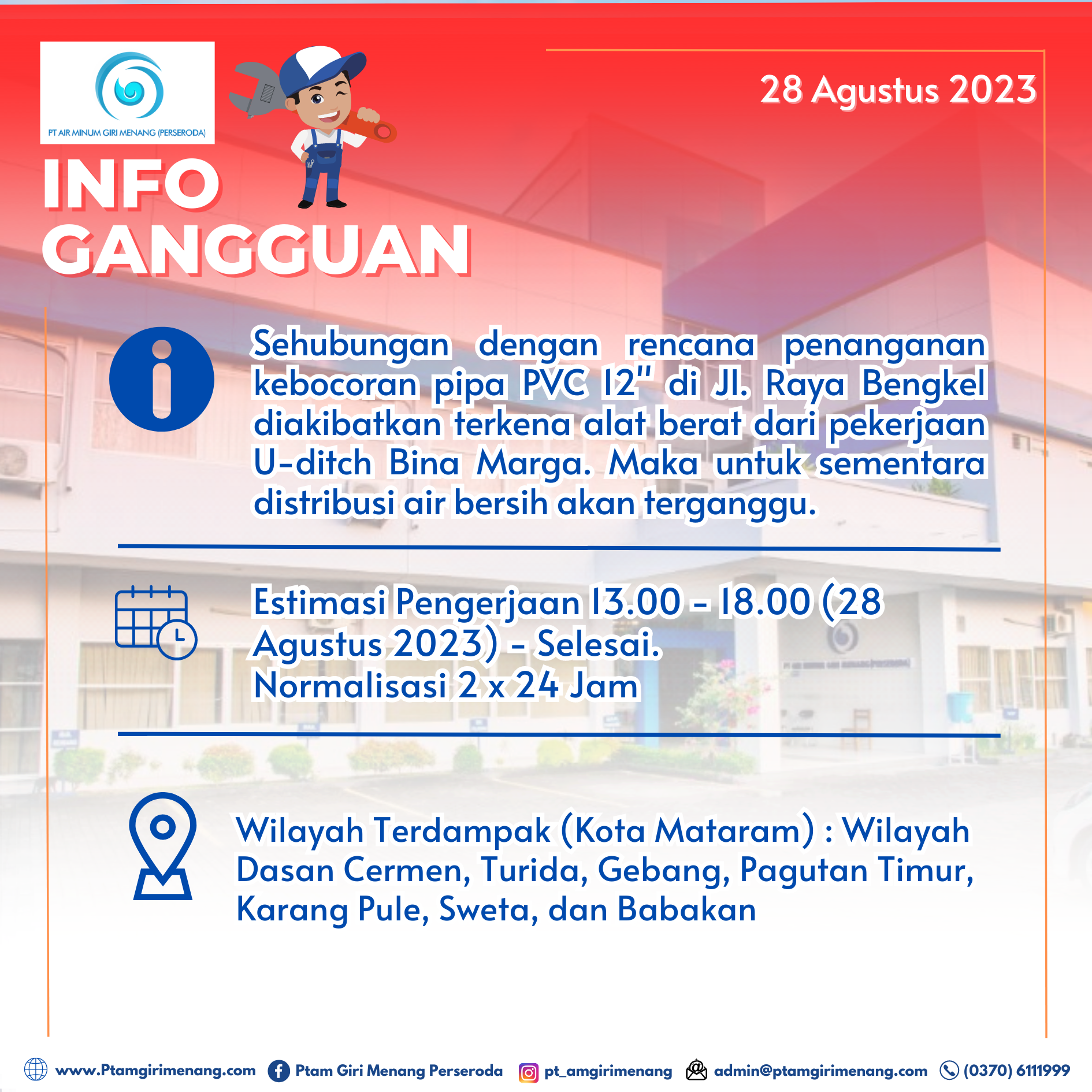 PT AIR MINUM GIRI MENANG (PERSERODA)

28 Agustus 2023

INFO GANGGUAN

Sehubungan dengan rencana penanganan kebocoran pipa PVC 12" di Jl. Raya Bengkel diakibatkan terkena alat berat dari pekerjaan U-ditch Bina Marga. Maka untuk sementara distribusi air bersih akan terganggu.

Estimasi Pengerjaan 13.00 - 18.00 (28 Agustus 2023) - Selesai.
Normalisasi 2 x 24 Jam

Wilayah Terdampak (Kota Mataram) : Wilayah Dasan Cermen, Turida, Gebang, Pagutan Timur, Karang Pule, Sweta, dan Babakan

www.Ptamgirimenang.com Ptam Giri Menang Perseroda pt_amgirimenang admin@ptamgirimenang.com (0370) 6111999